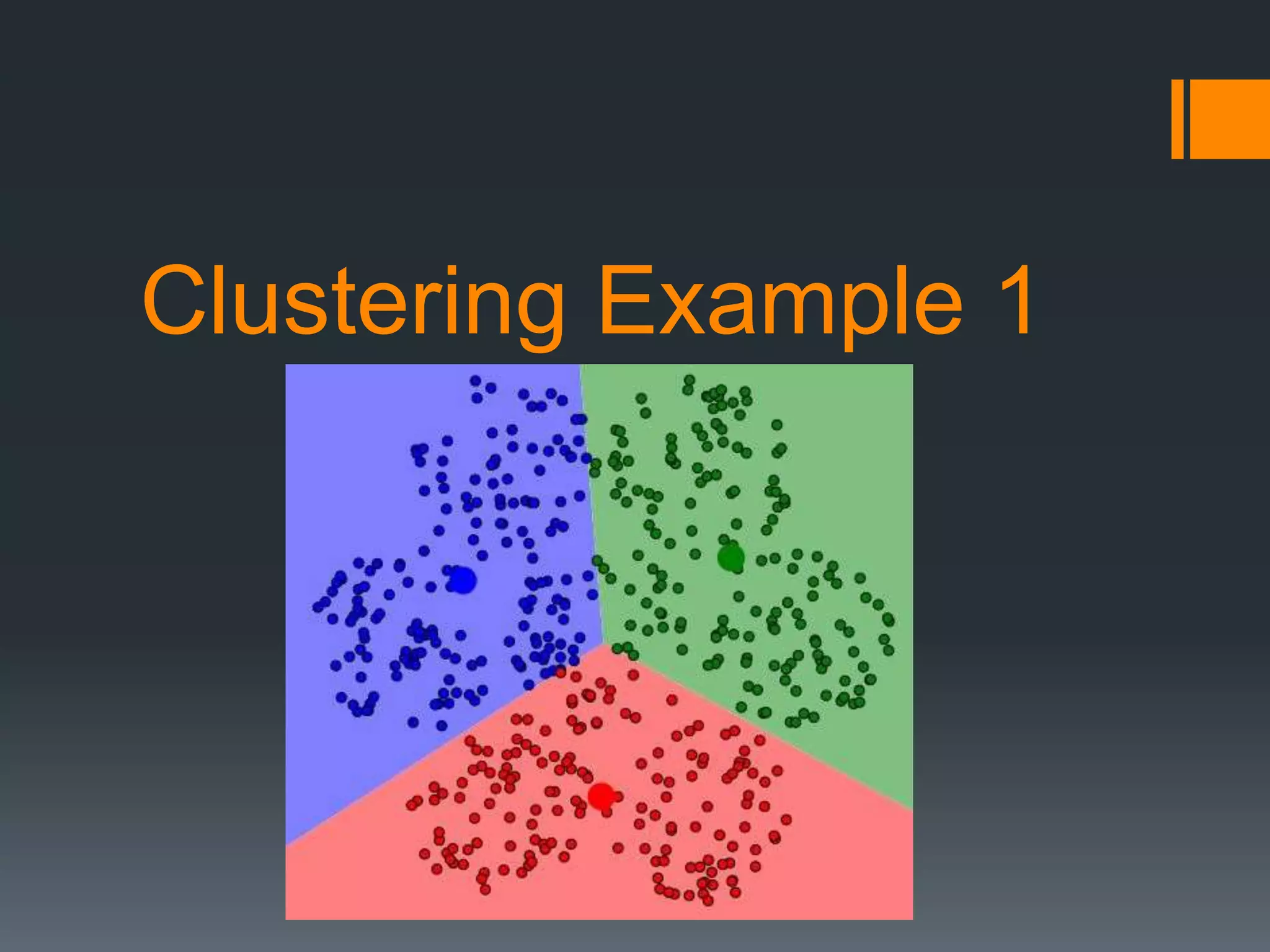 Clustering Example 1